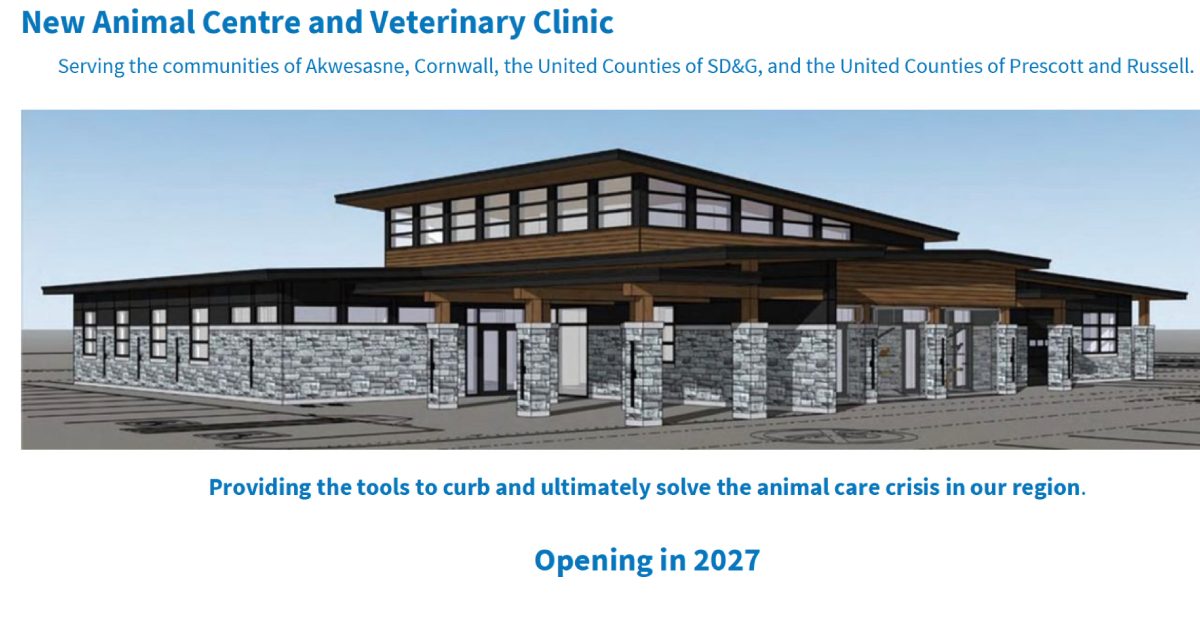 New Animal Centre and Veterinary Clinic

Serving the communities of Akwesasne, Cornwall, the United Counties of SD&G, and the United Counties of Prescott and Russell.

Providing the tools to curb and ultimately solve the animal care crisis in our region.

Opening in 2027